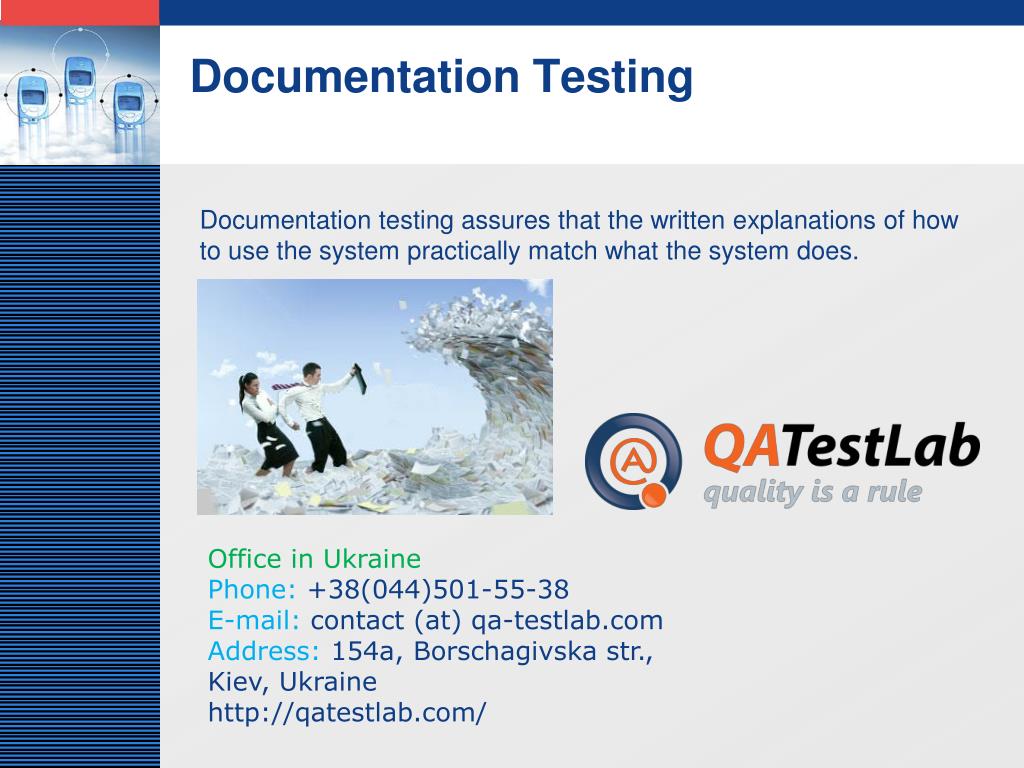 Documentation Testing

Documentation testing assures that the written explanations of how to use the system practically match what the system does.

QATestLab
quality is a rule

Office in Ukraine
Phone: +38(044)501-55-38
E-mail: contact (at) qa-testlab.com
Address: 154a, Borschagivska str., Kiev, Ukraine
http://qatestlab.com/